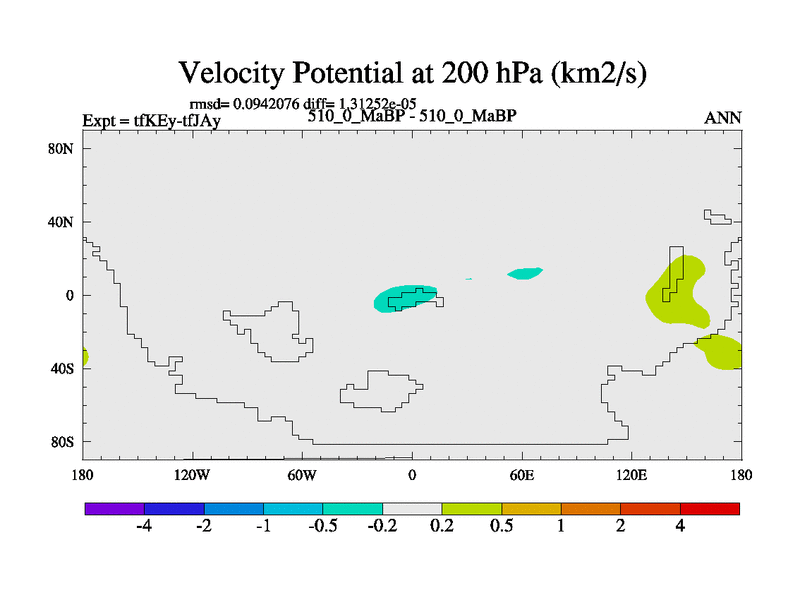 Velocity Potential at 200 hPa (km2/s)

rmsd= 0.0942076 diff= 1.31252e-05

Expt = tfKEy-tfJAy

510_0_MaBP - 510_0_MaBP

ANN

80N
40N
0
40S
80S

180 120W 60W 0 60E 120E 180

-4 -2 -1 -0.5 -0.2 0.2 0.5 1 2 4